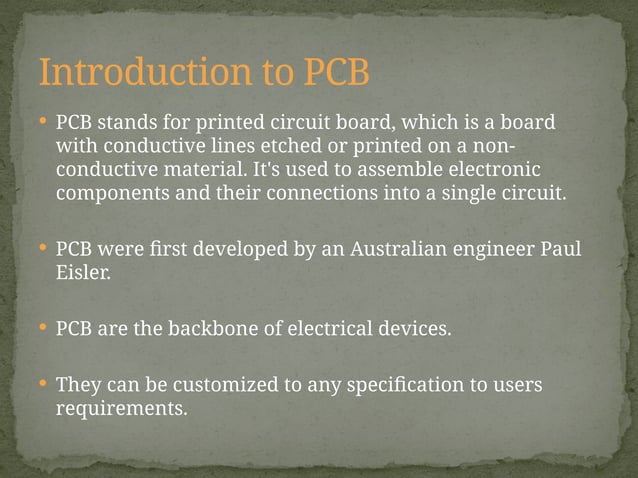 Introduction to PCB

• PCB stands for printed circuit board, which is a board with conductive lines etched or printed on a non-conductive material. It's used to assemble electronic components and their connections into a single circuit.

• PCB were first developed by an Australian engineer Paul Eisler.

• PCB are the backbone of electrical devices.

• They can be customized to any specification to users requirements.